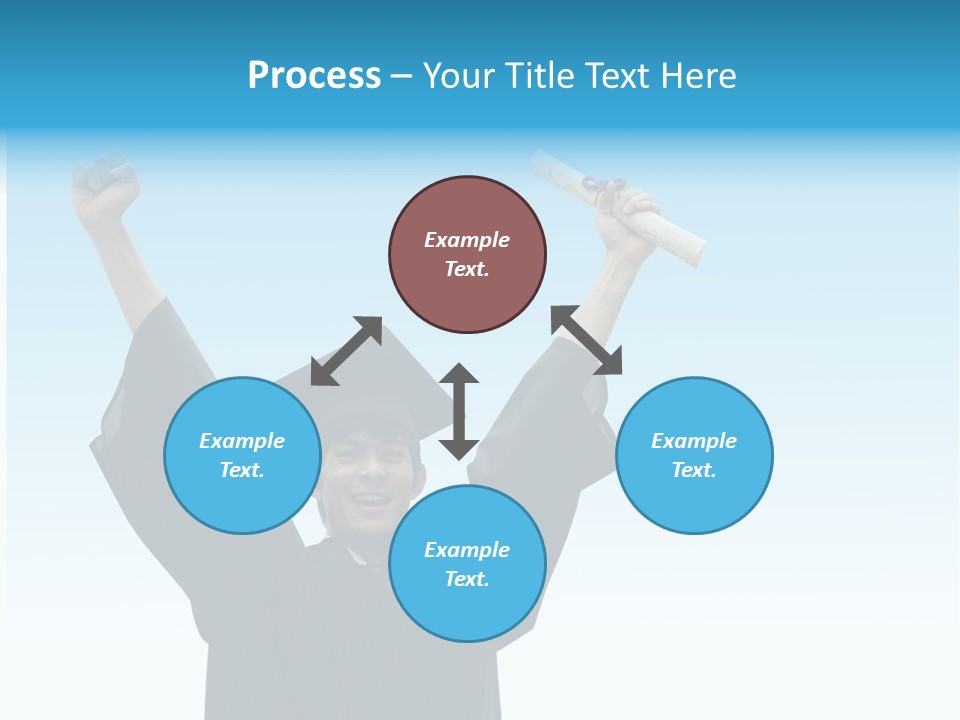 Process – Your Title Text Here

Example Text.

Example Text.

Example Text.

Example Text.